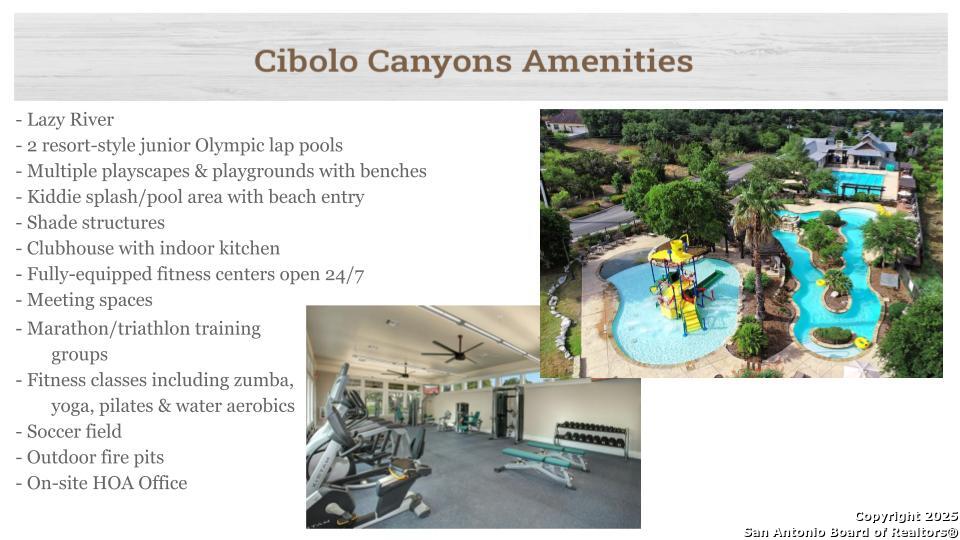 Cibolo Canyons Amenities

- Lazy River
- 2 resort-style junior Olympic lap pools
- Multiple playscapes & playgrounds with benches
- Kiddie splash/pool area with beach entry
- Shade structures
- Clubhouse with indoor kitchen
- Fully-equipped fitness centers open 24/7
- Meeting spaces
- Marathon/triathlon training groups
- Fitness classes including zumba, yoga, pilates & water aerobics
- Soccer field
- Outdoor fire pits
- On-site HOA Office

Copyright 2025
San Antonio Board of Realtors®